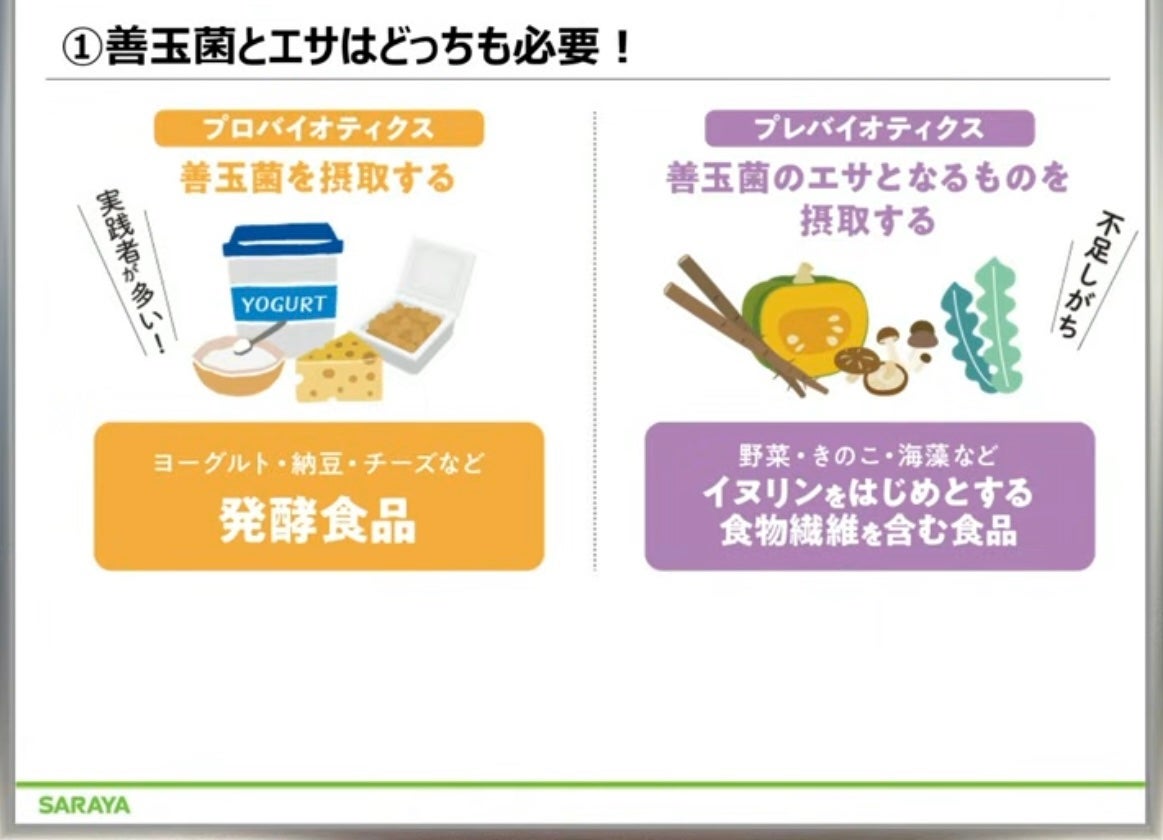 ①善玉菌とエサはどっちも必要！

プロバイオティクス
善玉菌を摂取する

実践者が多い！

YOGURT

ヨーグルト・納豆・チーズなど
発酵食品

プレバイオティクス
善玉菌のエサとなるものを摂取する

不足しがち

野菜・きのこ・海藻など
イヌリンをはじめとする食物繊維を含む食品

SARAYA